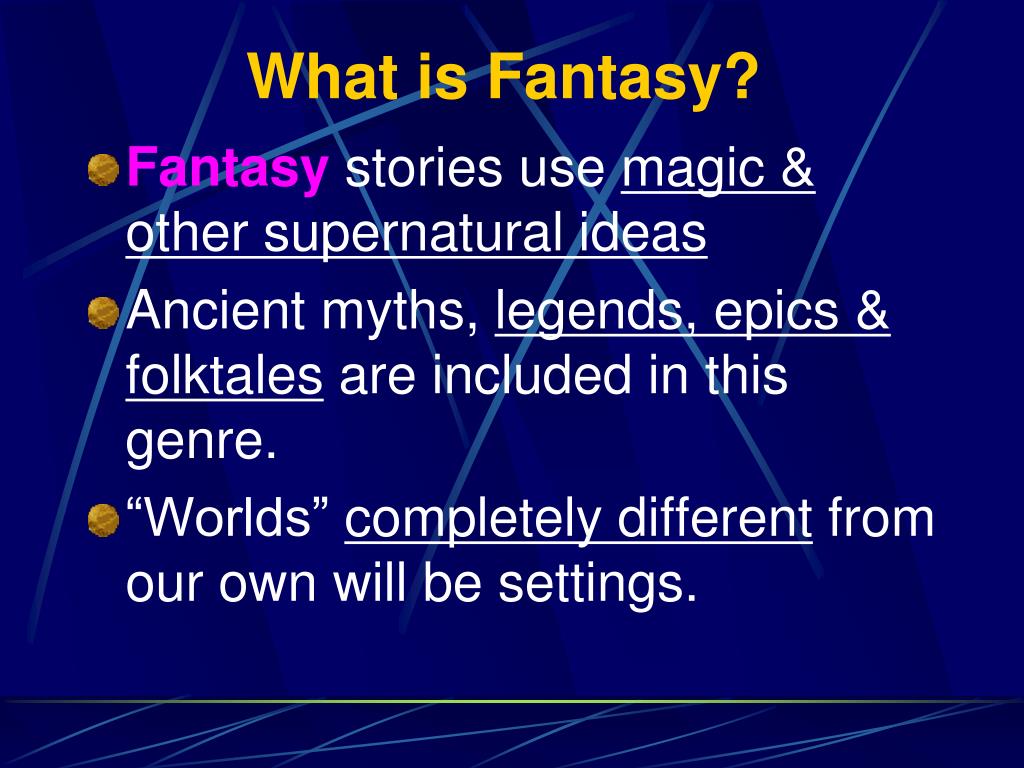 What is Fantasy?

Fantasy stories use magic & other supernatural ideas

Ancient myths, legends, epics & folktales are included in this genre.

“Worlds” completely different from our own will be settings.